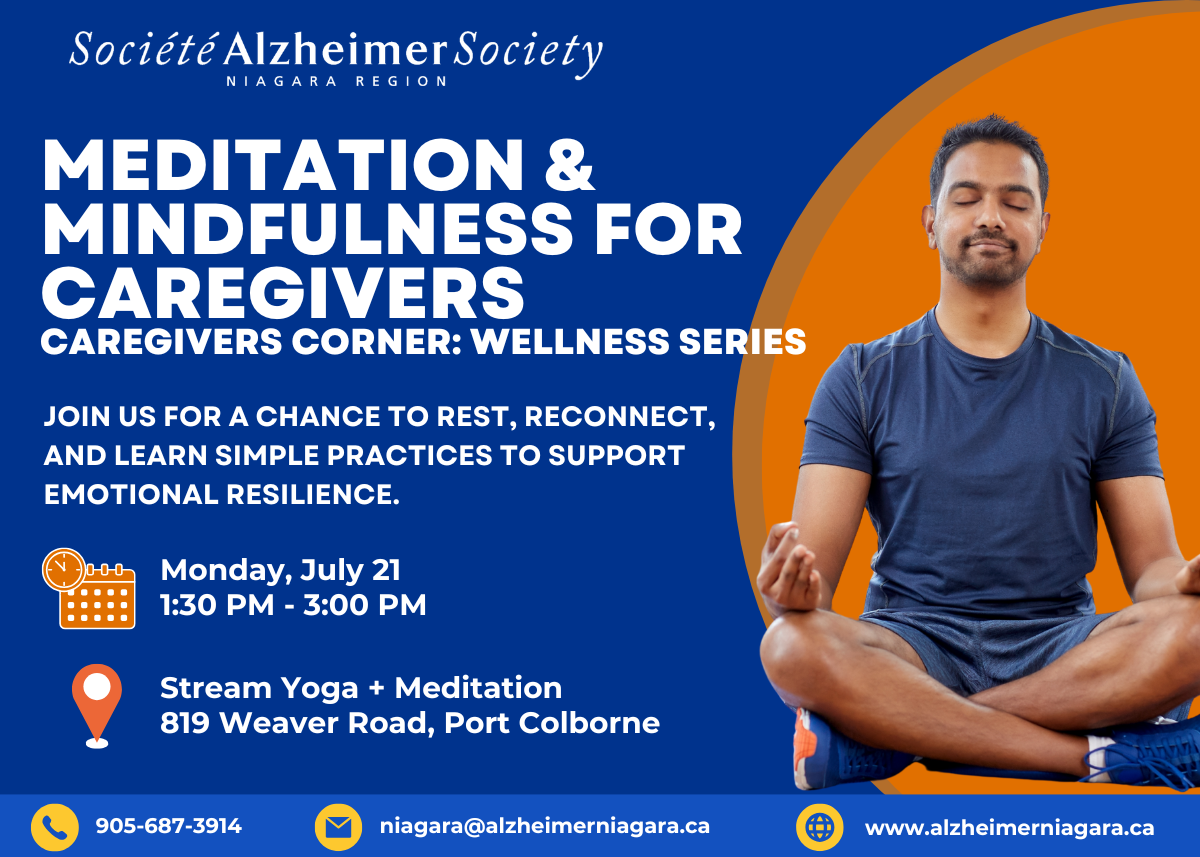 Société Alzheimer Society
NIAGARA REGION

MEDITATION & MINDFULNESS FOR CAREGIVERS
CAREGIVERS CORNER: WELLNESS SERIES

JOIN US FOR A CHANCE TO REST, RECONNECT, AND LEARN SIMPLE PRACTICES TO SUPPORT EMOTIONAL RESILIENCE.

Monday, July 21
1:30 PM - 3:00 PM

Stream Yoga + Meditation
819 Weaver Road, Port Colborne

905-687-3914
niagara@alzheimerniagara.ca
www.alzheimerniagara.ca